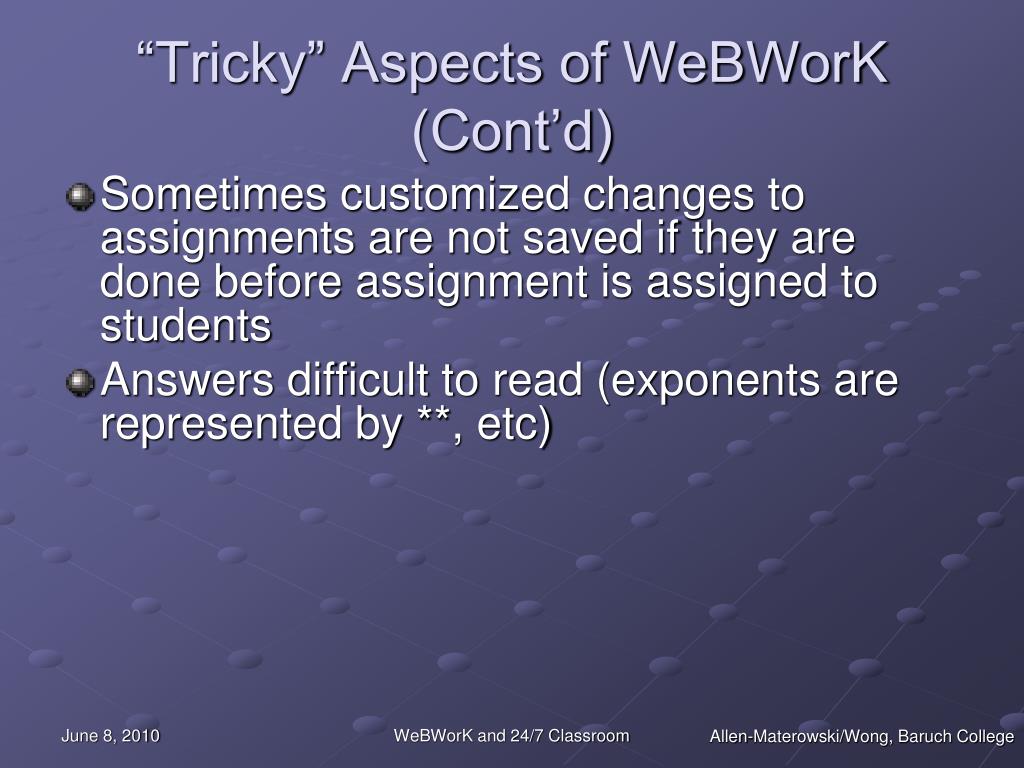 “Tricky” Aspects of WeBWorK (Cont’d)

Sometimes customized changes to assignments are not saved if they are done before assignment is assigned to students

Answers difficult to read (exponents are represented by **, etc)

June 8, 2010

WeBWorK and 24/7 Classroom

Allen-Materowski/Wong, Baruch College